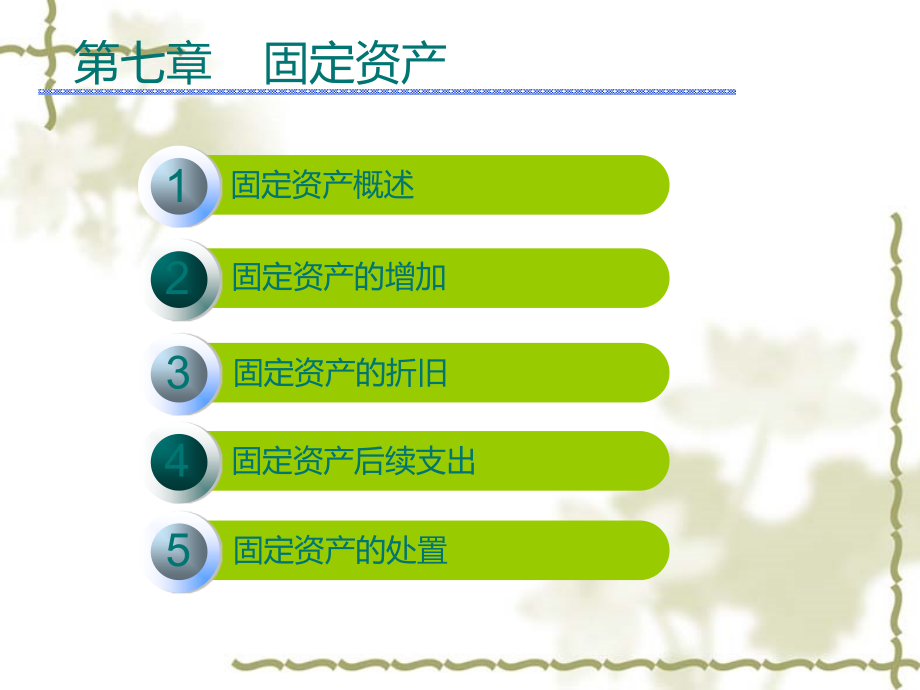 第七章 固定资产

1 固定资产概述

2 固定资产的增加

3 固定资产的折旧

4 固定资产后续支出

5 固定资产的处置